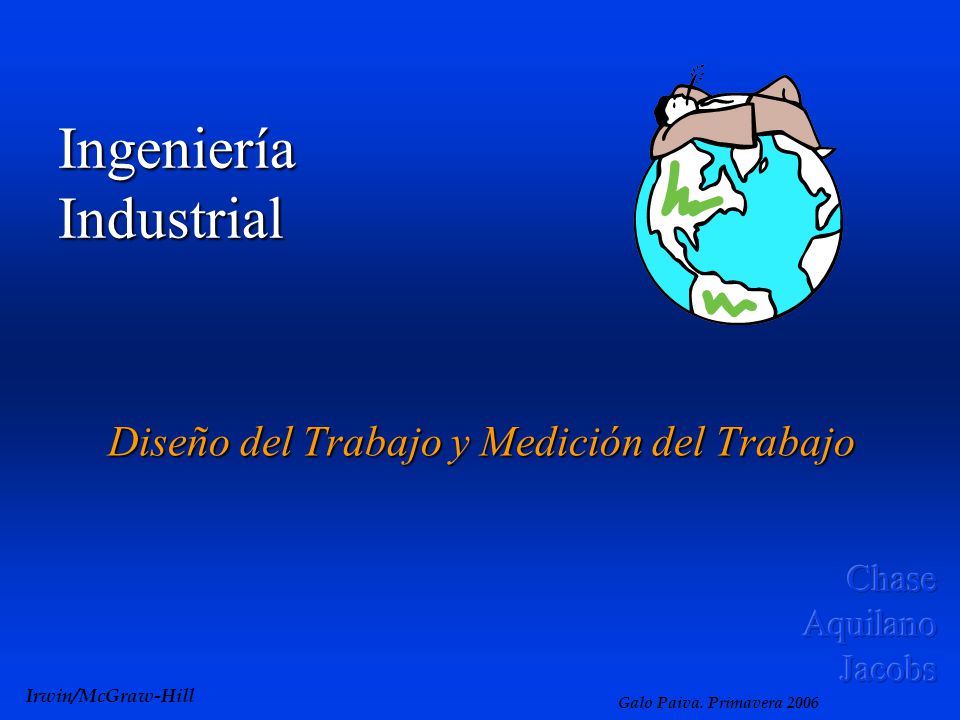 Ingeniería Industrial

Diseño del Trabajo y Medición del Trabajo

Chase
Aquilano
Jacobs

Irwin/McGraw-Hill

Galo Paiva. Primavera 2006